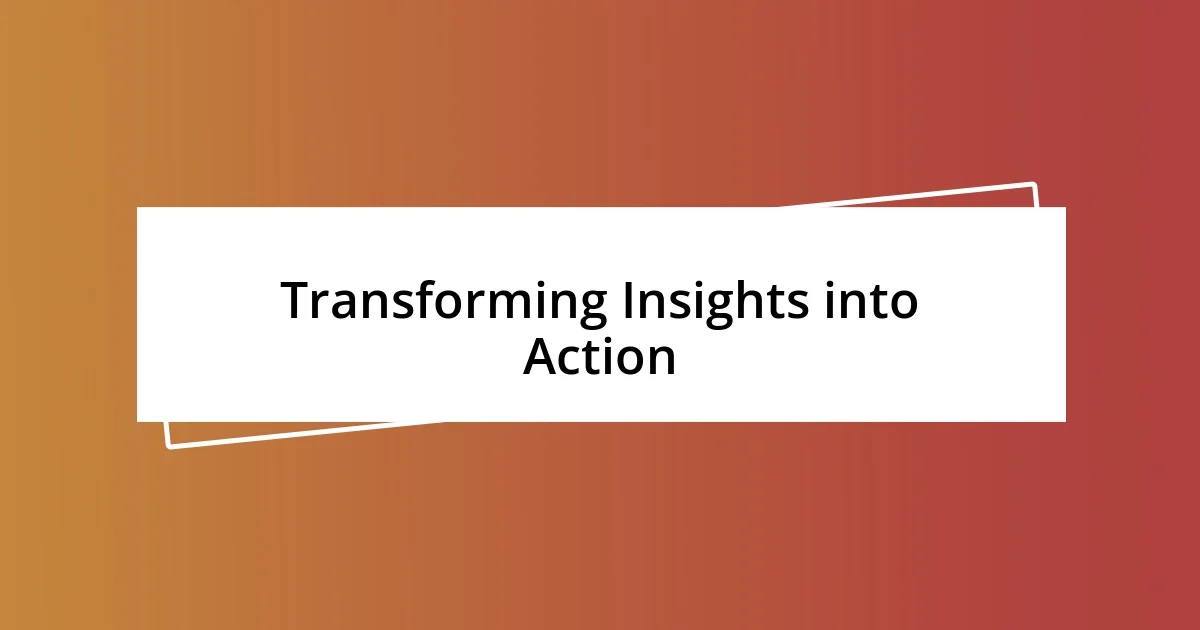 Transforming Insights into Action